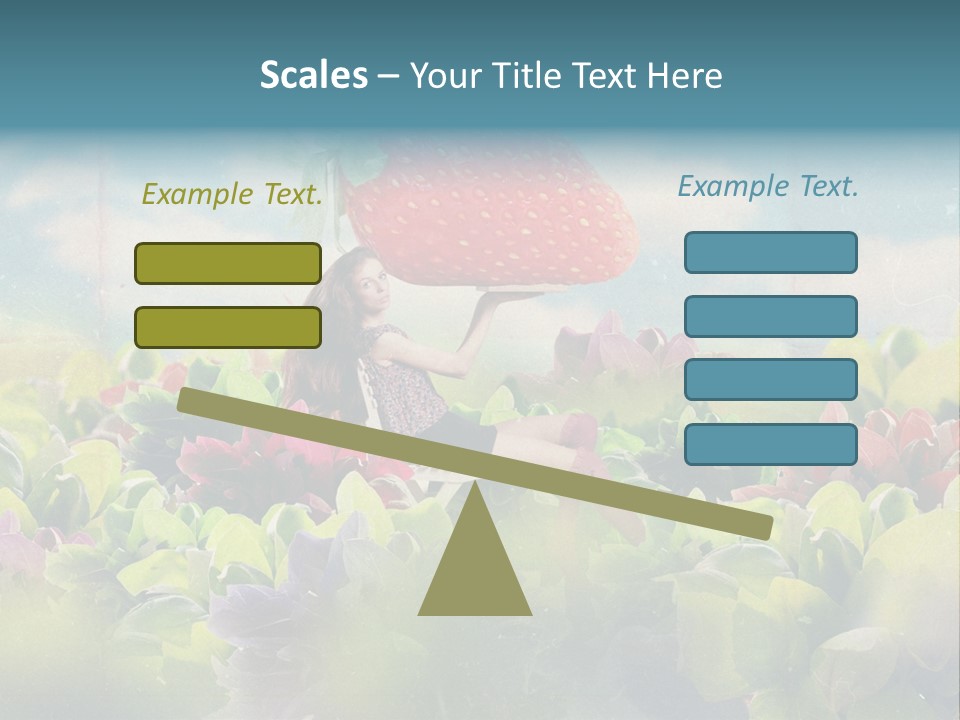 Scales – Your Title Text Here

Example Text.

Example Text.